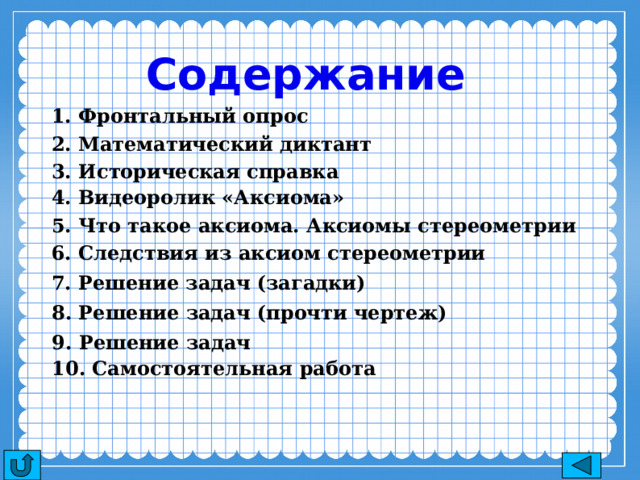 Содержание

1. Фронтальный опрос
2. Математический диктант
3. Историческая справка
4. Видеоролик «Аксиома»
5. Что такое аксиома. Аксиомы стереометрии
6. Следствия из аксиом стереометрии
7. Решение задач (загадки)
8. Решение задач (прочти чертеж)
9. Решение задач
10. Самостоятельная работа